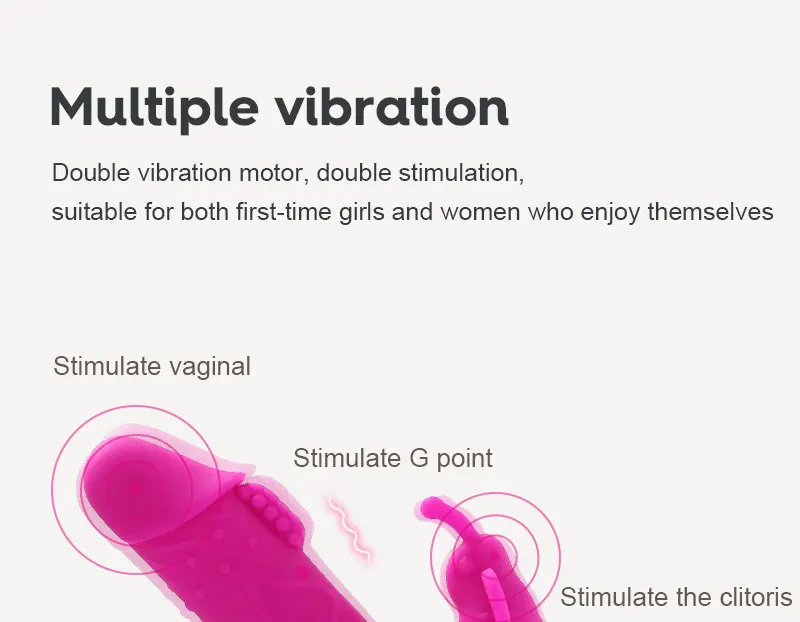 Multiple vibration

Double vibration motor, double stimulation,
suitable for both first-time girls and women who enjoy themselves

Stimulate vaginal

Stimulate G point

Stimulate the clitoris